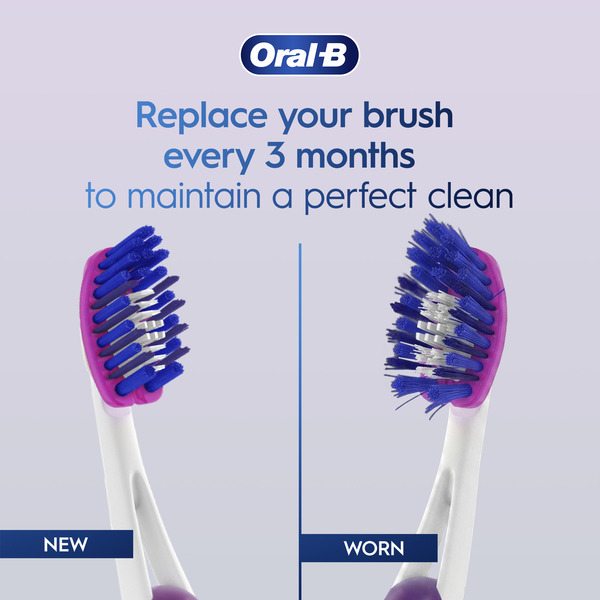 Oral-B

Replace your brush every 3 months to maintain a perfect clean

NEW

WORN